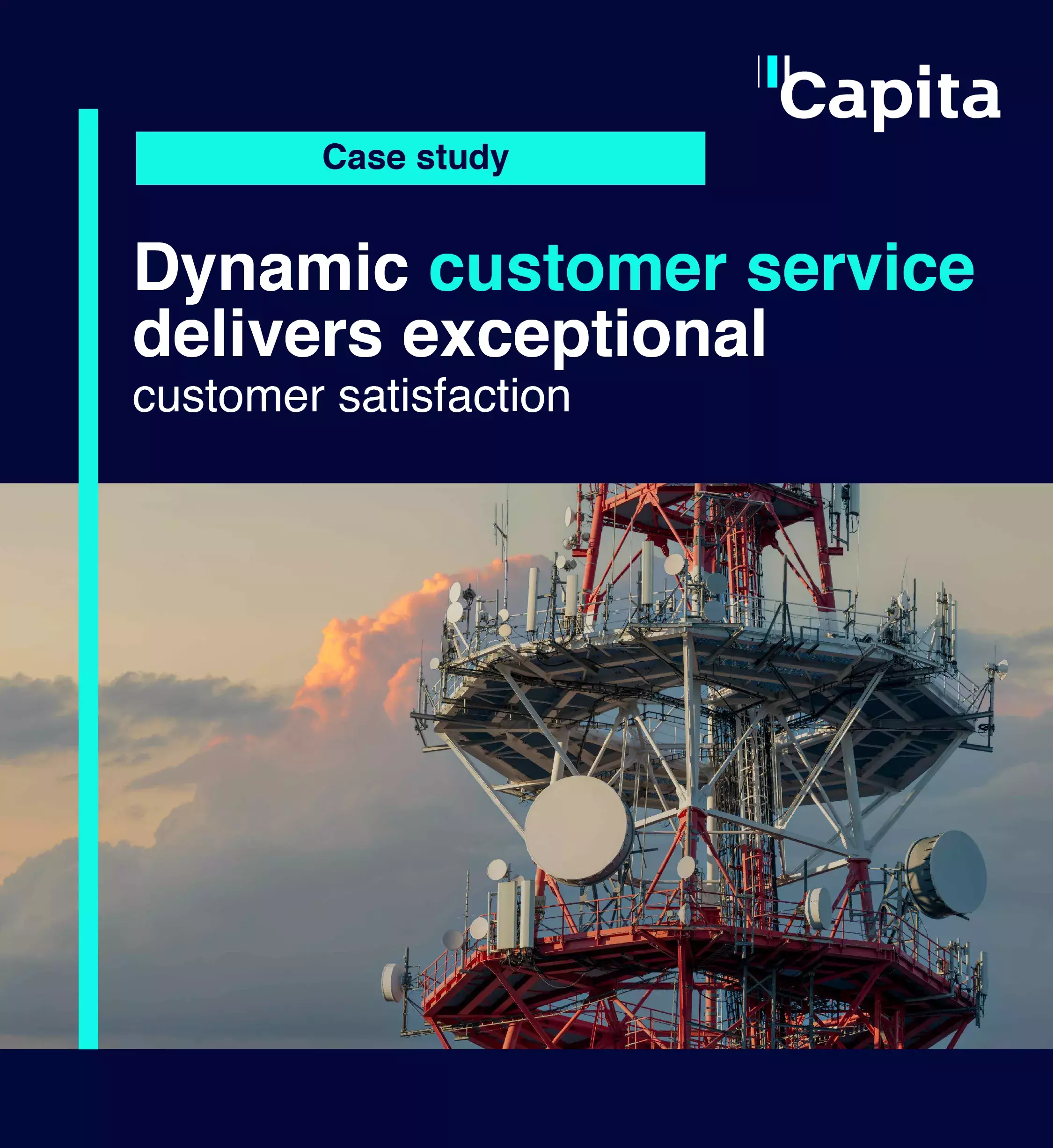 Capita

Case study

Dynamic customer service delivers exceptional customer satisfaction